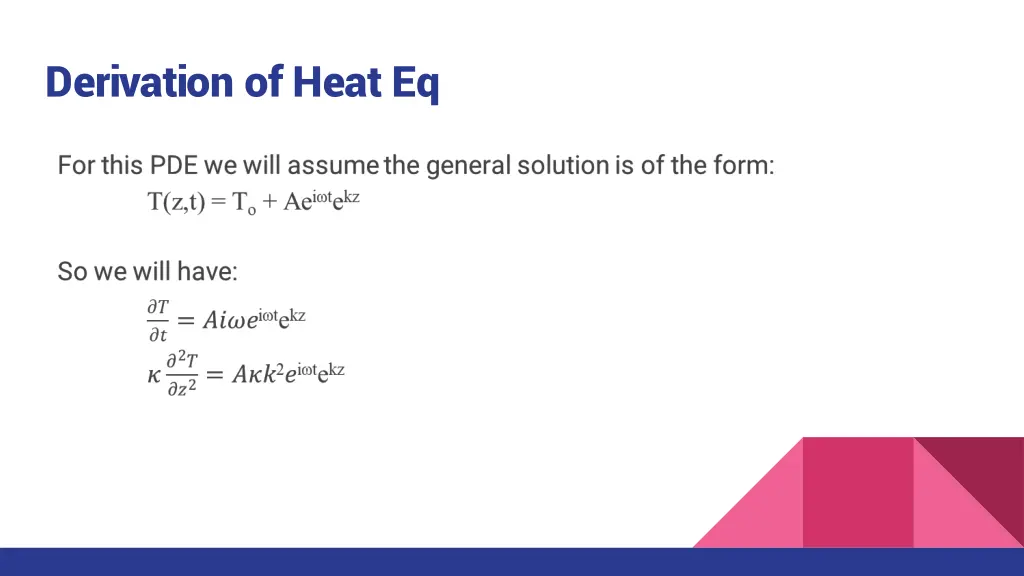 Derivation of Heat Eq

For this PDE we will assume the general solution is of the form:

$T(z,t) = T_o + Ae^{i\omega t}e^{kz}$

So we will have:

$\frac{\partial T}{\partial t} = Ai\omega e^{i\omega t}e^{kz}$

$\kappa \frac{\partial^2 T}{\partial z^2} = A\kappa k^2 e^{i\omega t}e^{kz}$